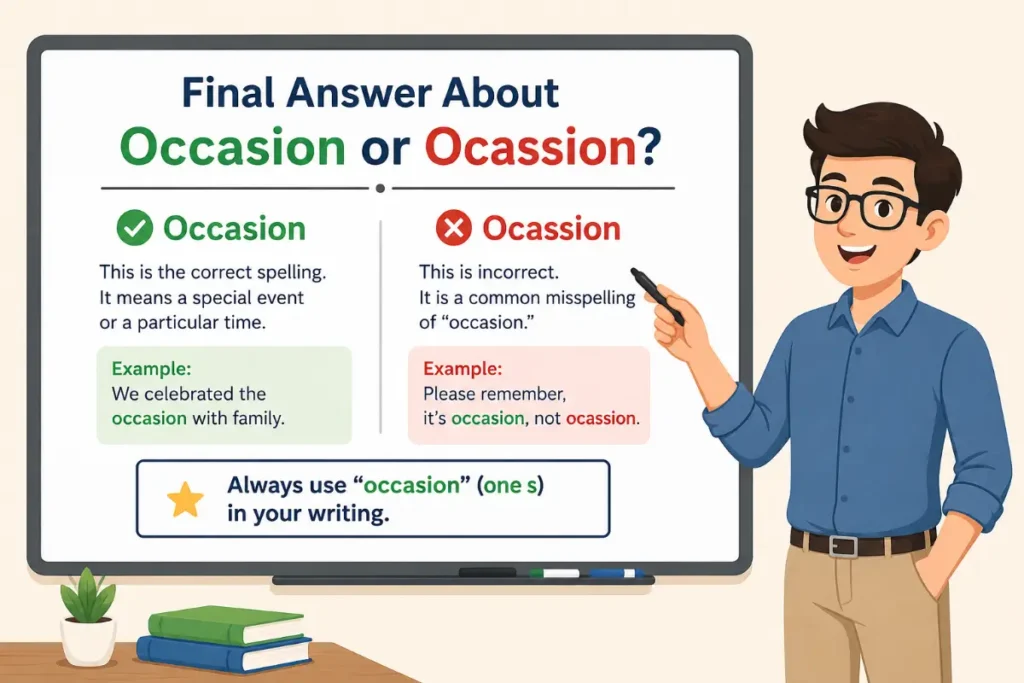 Final Answer About
Occasion or Ocassion?

Occasion

This is the correct spelling. It means a special event or a particular time.

Example:
We celebrated the occasion with family.

Ocassion

This is incorrect. It is a common misspelling of "occasion."

Example:
Please remember, it's occasion, not ocassion.

Always use "occasion" (one s) in your writing.